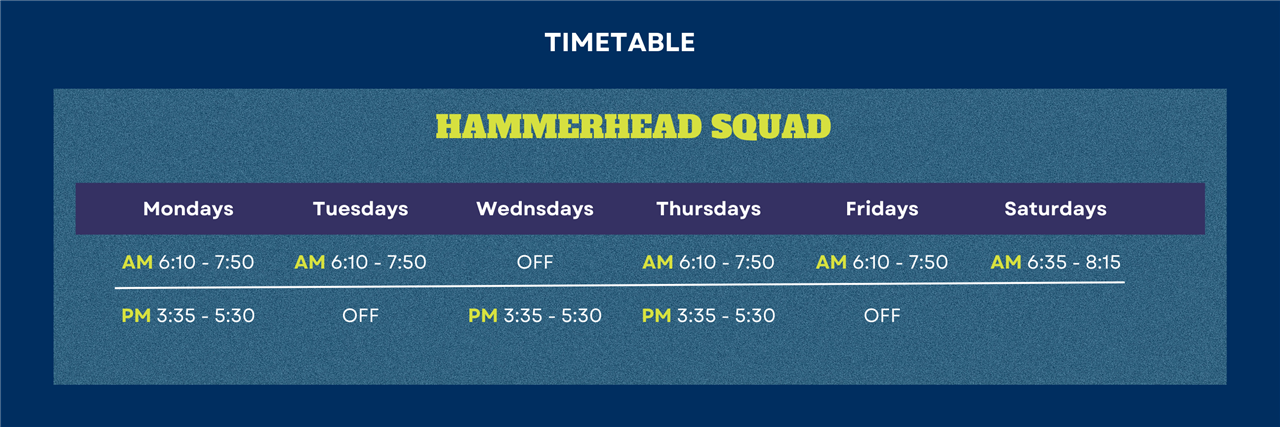 TIMETABLE

HAMMERHEAD SQUAD

| Mondays | Tuesdays | Wednsdays | Thursdays | Fridays | Saturdays |
|---|---|---|---|---|---|
| AM 6:10 - 7:50 | AM 6:10 - 7:50 | OFF | AM 6:10 - 7:50 | AM 6:10 - 7:50 | AM 6:35 - 8:15 |
| PM 3:35 - 5:30 | OFF | PM 3:35 - 5:30 | PM 3:35 - 5:30 | OFF | |